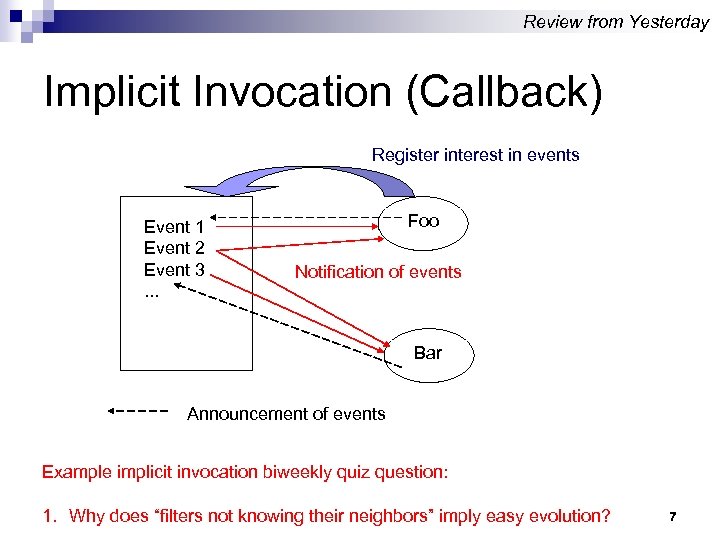 Review from Yesterday

Implicit Invocation (Callback)

Register interest in events

Event 1
Event 2
Event 3
...

Foo

Notification of events

Bar

Announcement of events

Example implicit invocation biweekly quiz question:

1. Why does “filters not knowing their neighbors” imply easy evolution?

7